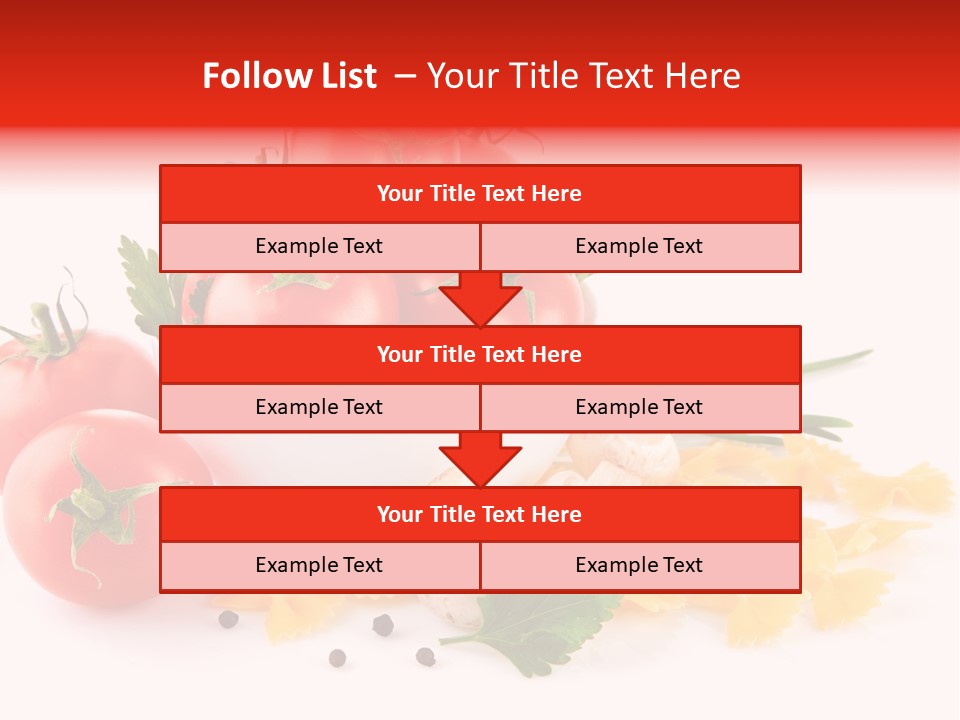 Follow List – Your Title Text Here

Your Title Text Here

Example Text

Example Text

Your Title Text Here

Example Text

Example Text

Your Title Text Here

Example Text

Example Text